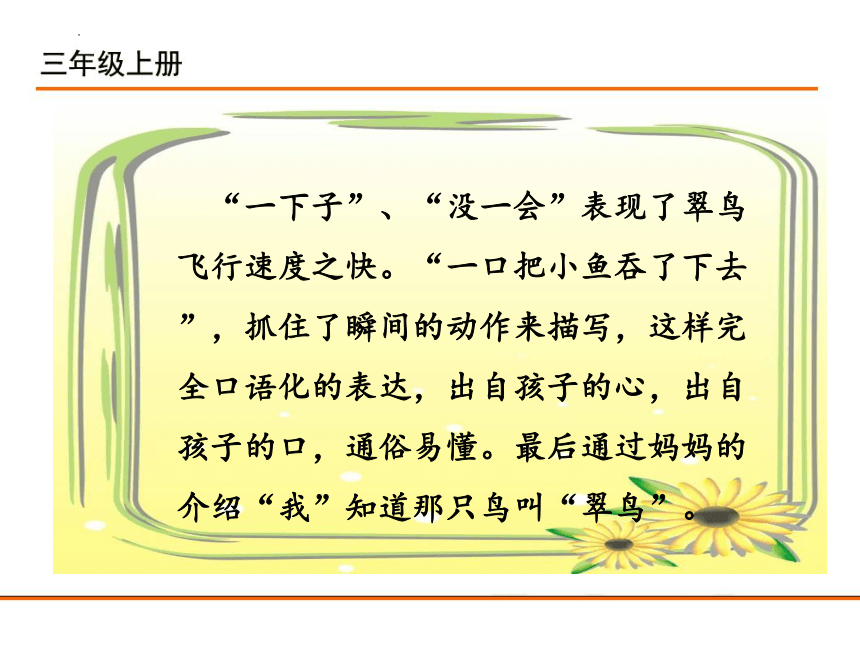 三年级上册

“一下子”、“没一会”表现了翠鸟飞行速度之快。“一口把小鱼吞了下去”，抓住了瞬间的动作来描写，这样完全口语化的表达，出自孩子的心，出自孩子的口，通俗易懂。最后通过妈妈的介绍“我”知道那只鸟叫“翠鸟”。